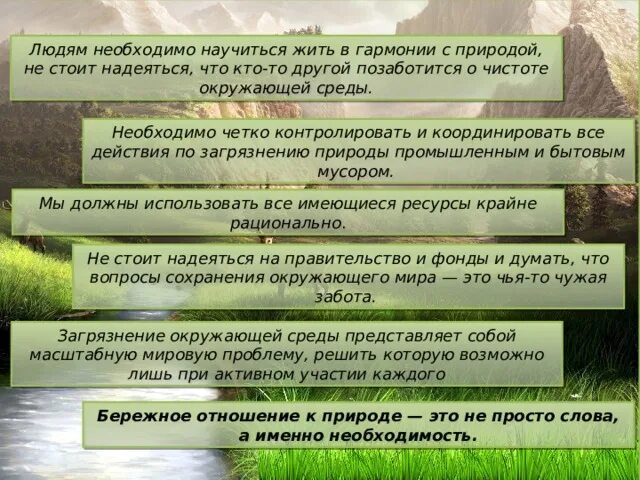 Людям необходимо научиться жить в гармонии с природой, не стоит надеяться, что кто-то другой позаботится о чистоте окружающей среды.

Необходимо четко контролировать и координировать все действия по загрязнению природы промышленным и бытовым мусором.

Мы должны использовать все имеющиеся ресурсы крайне рационально.

Не стоит надеяться на правительство и фонды и думать, что вопросы сохранения окружающего мира — это чья-то чужая забота.

Загрязнение окружающей среды представляет собой масштабную мировую проблему, решить которую возможно лишь при активном участии каждого

Бережное отношение к природе — это не просто слова, а именно необходимость.